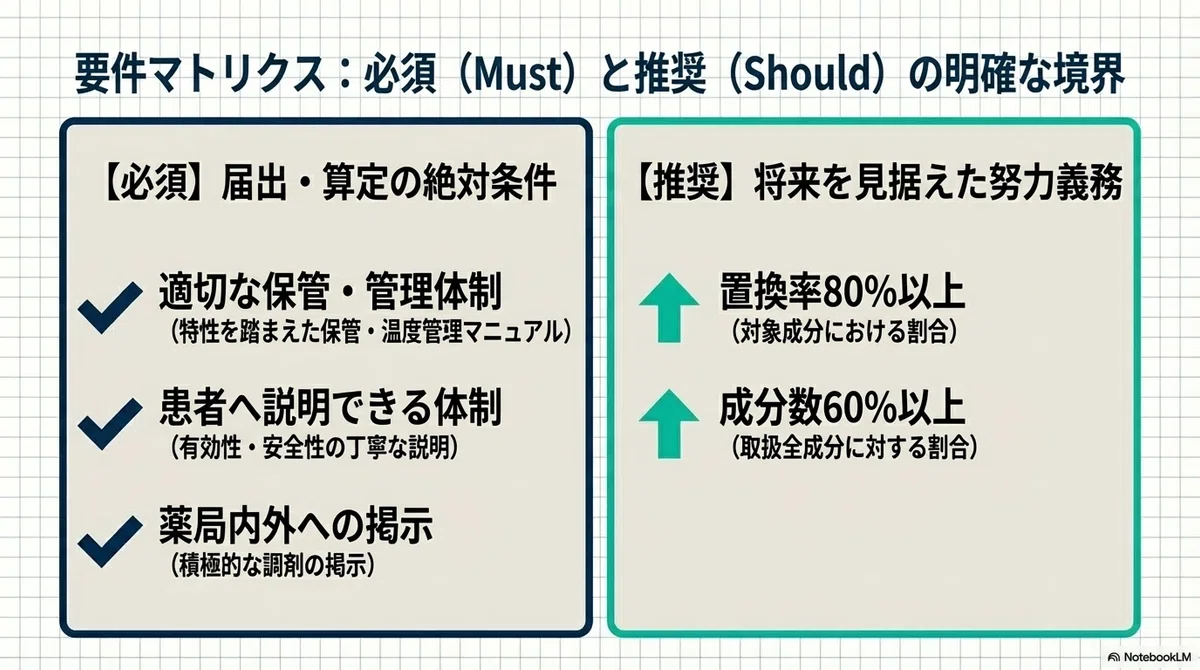 要件マトリクス：必須（Must）と推奨（Should）の明確な境界

【必須】届出・算定の絶対条件

適切な保管・管理体制
（特性を踏まえた保管・温度管理マニュアル）

患者へ説明できる体制
（有効性・安全性の丁寧な説明）

薬局内外への掲示
（積極的な調剤の掲示）

【推奨】将来を見据えた努力義務

置換率80%以上
（対象成分における割合）

成分数60%以上
（取扱全成分に対する割合）

NotebookLM